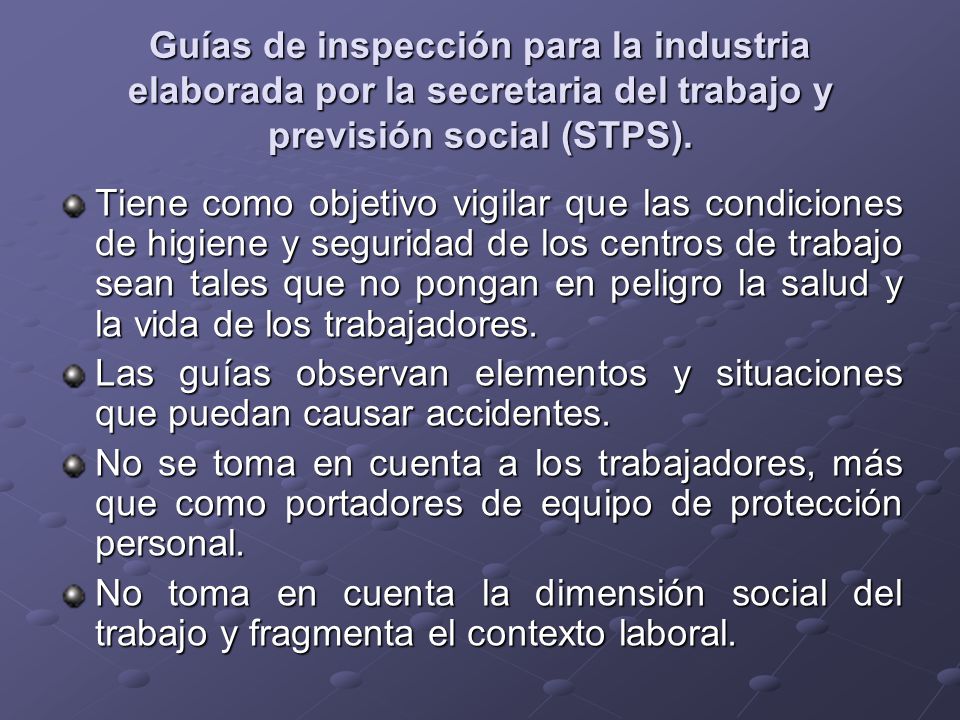 Guías de inspección para la industria elaborada por la secretaria del trabajo y previsión social (STPS).

Tiene como objetivo vigilar que las condiciones de higiene y seguridad de los centros de trabajo sean tales que no pongan en peligro la salud y la vida de los trabajadores.

Las guías observan elementos y situaciones que puedan causar accidentes.

No se toma en cuenta a los trabajadores, más que como portadores de equipo de protección personal.

No toma en cuenta la dimensión social del trabajo y fragmenta el contexto laboral.